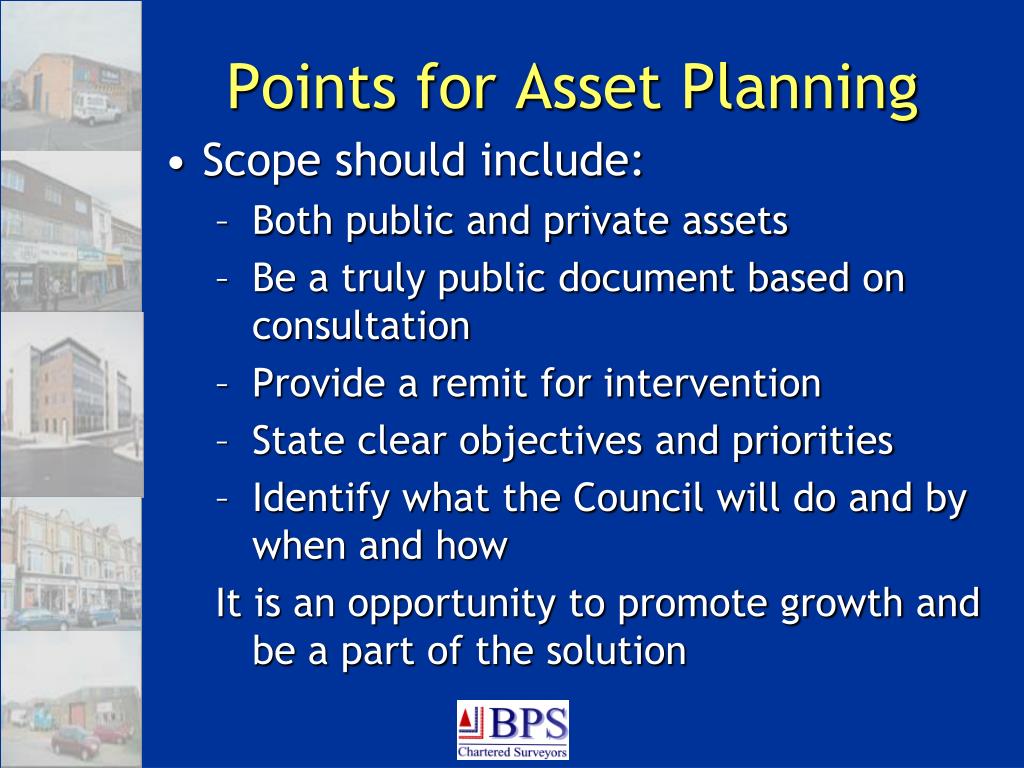 Points for Asset Planning

• Scope should include:
– Both public and private assets
– Be a truly public document based on consultation
– Provide a remit for intervention
– State clear objectives and priorities
– Identify what the Council will do and by when and how
It is an opportunity to promote growth and be a part of the solution

BPS
Chartered Surveyors